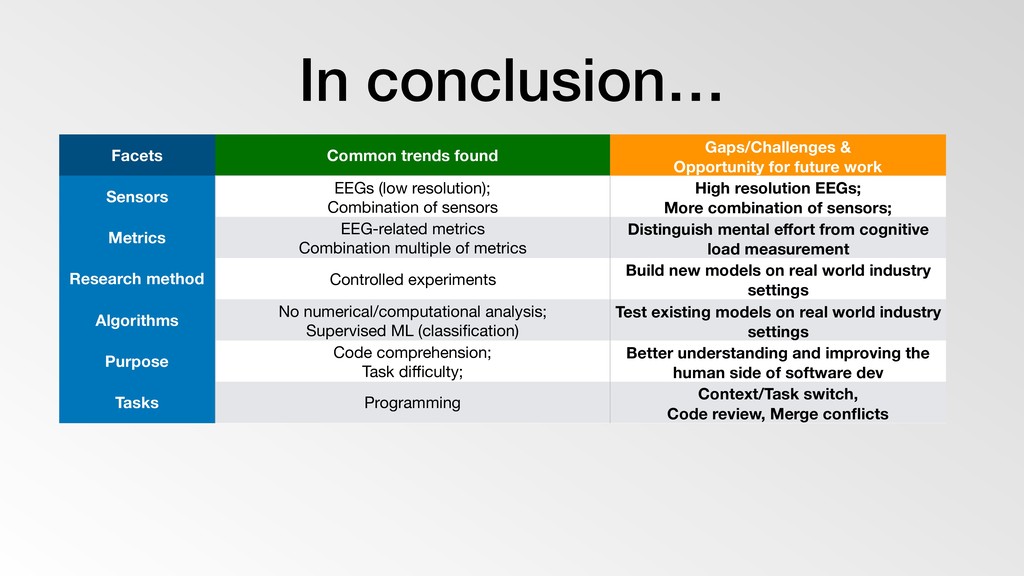 In conclusion…

| Facets | Common trends found | Gaps/Challenges & Opportunity for future work |
|---|---|---|
| Sensors | EEGs (low resolution); Combination of sensors | High resolution EEGs; More combination of sensors; |
| Metrics | EEG-related metrics Combination multiple of metrics | Distinguish mental effort from cognitive load measurement |
| Research method | Controlled experiments | Build new models on real world industry settings |
| Algorithms | No numerical/computational analysis; Supervised ML (classification) | Test existing models on real world industry settings |
| Purpose | Code comprehension; Task difficulty; | Better understanding and improving the human side of software dev |
| Tasks | Programming | Context/Task switch, Code review, Merge conflicts |